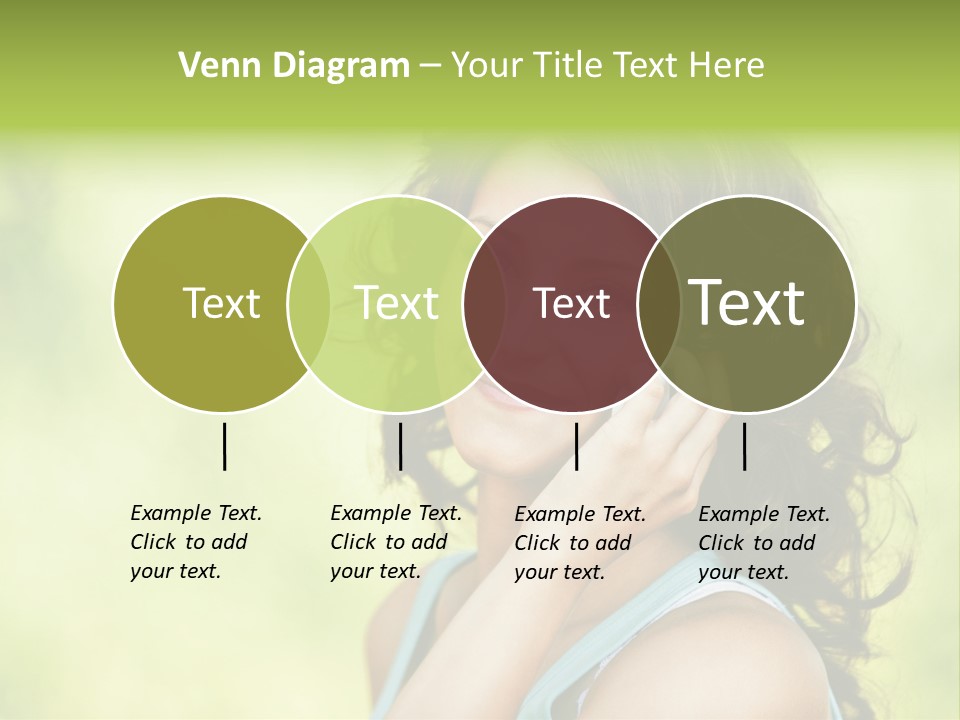 Venn Diagram – Your Title Text Here

Text

Text

Text

Text

Example Text. Click to add your text.

Example Text. Click to add your text.

Example Text. Click to add your text.

Example Text. Click to add your text.